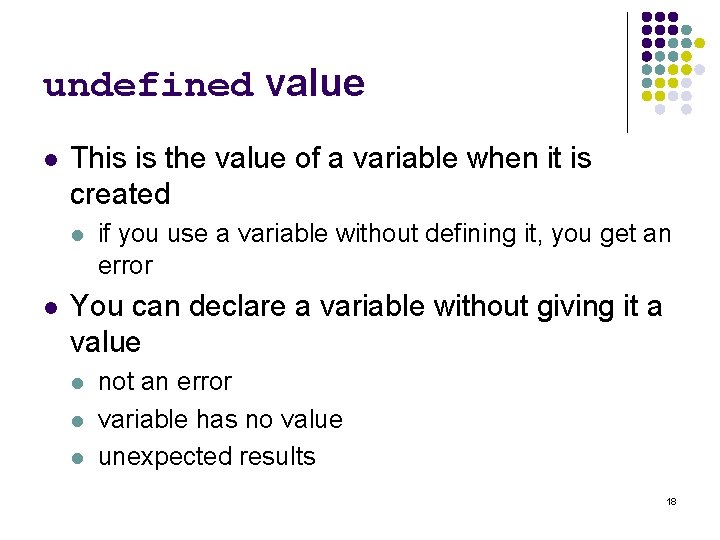 undefined value

- This is the value of a variable when it is created
  - if you use a variable without defining it, you get an error
- You can declare a variable without giving it a value
  - not an error
  - variable has no value
  - unexpected results

18